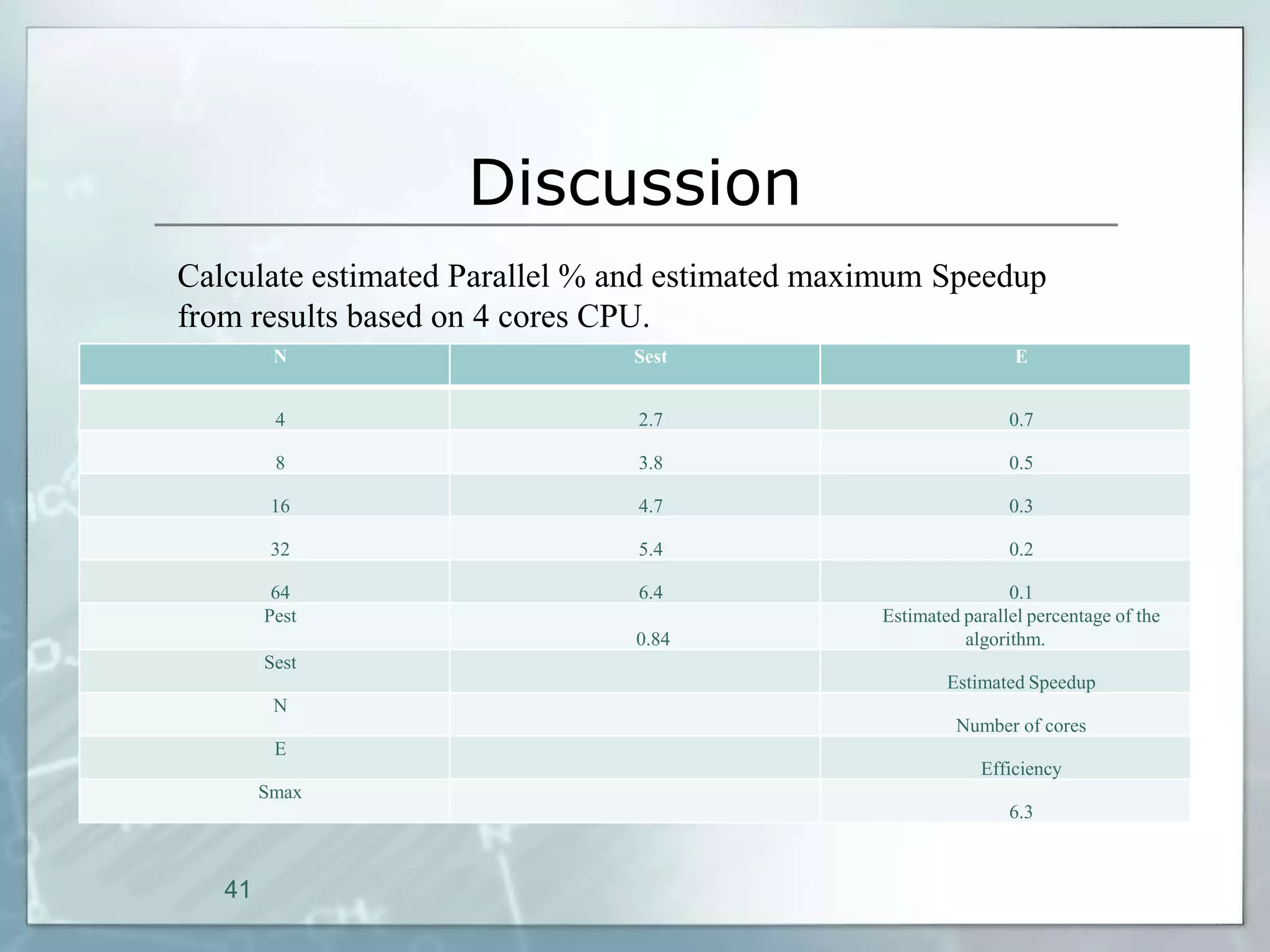 Discussion

Calculate estimated Parallel % and estimated maximum Speedup from results based on 4 cores CPU.

| N | Sest | E |
|---|---|---|
| 4 | 2.7 | 0.7 |
| 8 | 3.8 | 0.5 |
| 16 | 4.7 | 0.3 |
| 32 | 5.4 | 0.2 |
| 64 | 6.4 | 0.1 |
| Pest | 0.84 | Estimated parallel percentage of the algorithm. |
| Sest | | Estimated Speedup |
| N | | Number of cores |
| E | | Efficiency |
| Smax | | 6.3 |

41